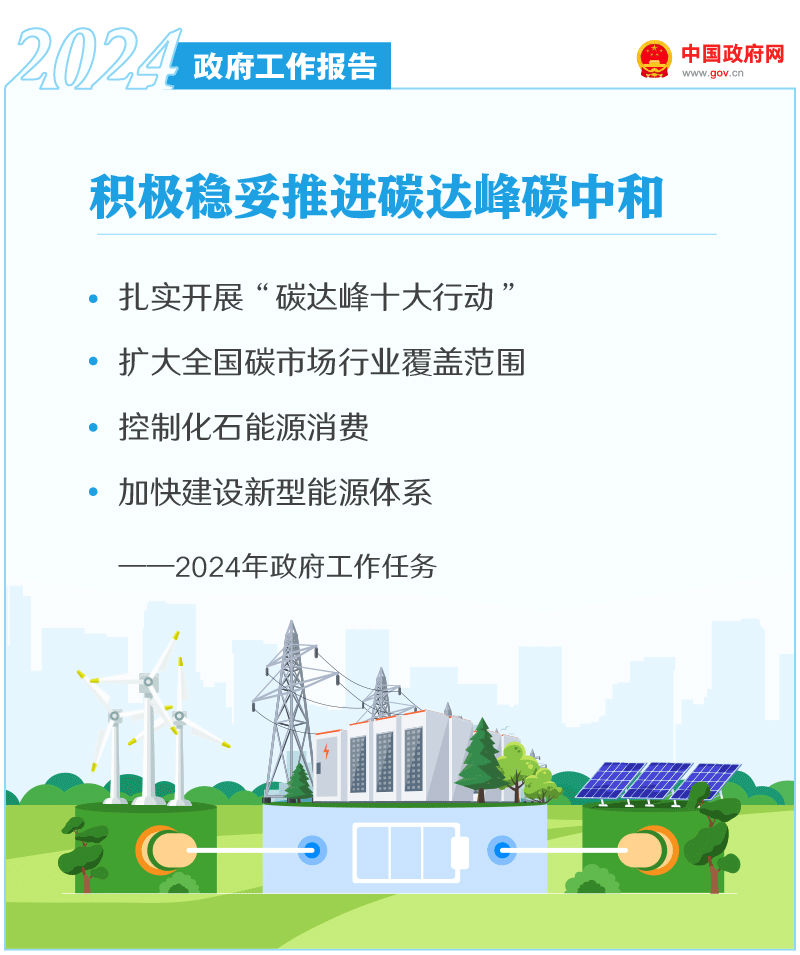 2024 政府工作报告

中国政府网
www.gov.cn

积极稳妥推进碳达峰碳中和

• 扎实开展“碳达峰十大行动”

• 扩大全国碳市场行业覆盖范围

• 控制化石能源消费

• 加快建设新型能源体系

——2024年政府工作任务